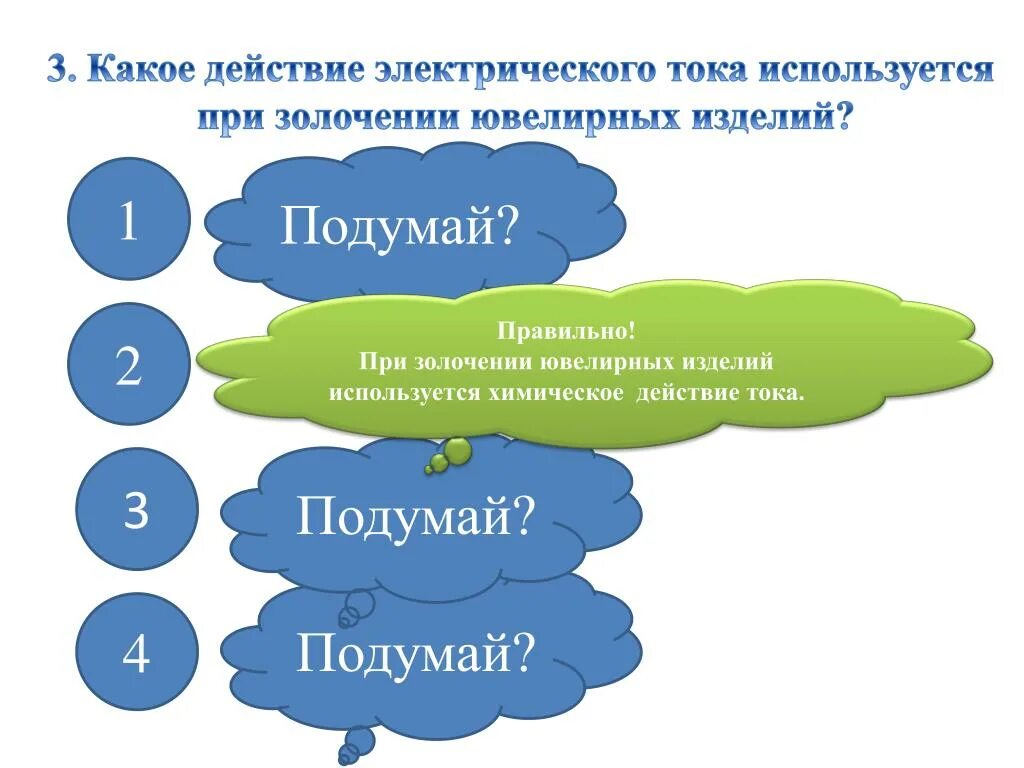 3. Какое действие электрического тока используется при золочении ювелирных изделий?

1

Подумай?

2

Правильно!
При золочении ювелирных изделий используется химическое действие тока.

3

Подумай?

4

Подумай?